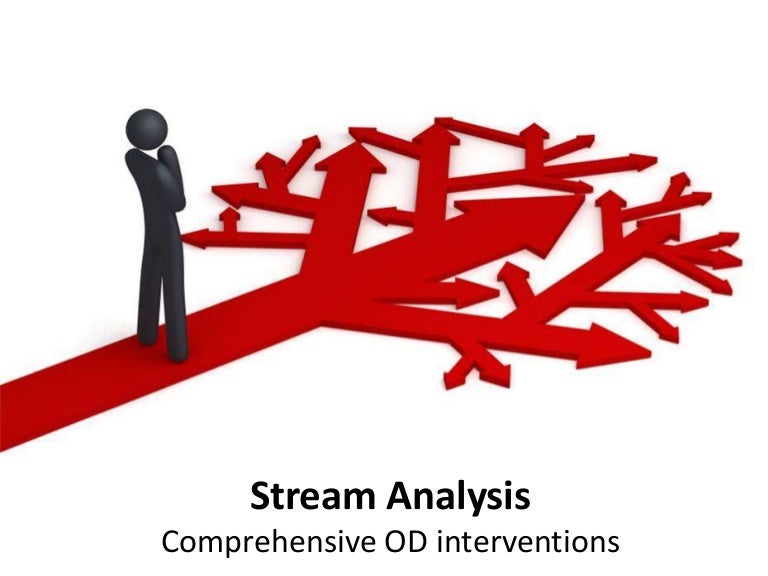 Stream Analysis
Comprehensive OD interventions